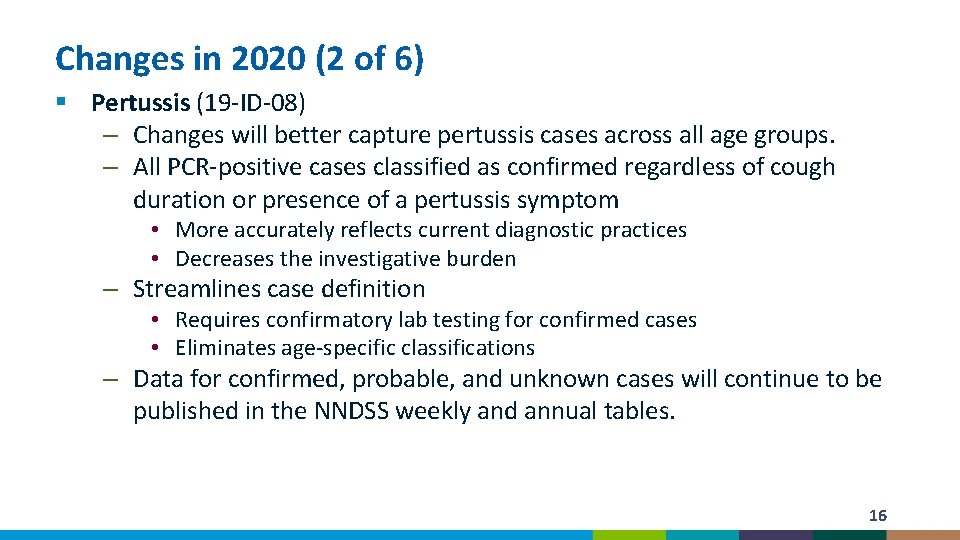 Changes in 2020 (2 of 6)

▪ Pertussis (19-ID-08)
– Changes will better capture pertussis cases across all age groups.
– All PCR-positive cases classified as confirmed regardless of cough duration or presence of a pertussis symptom
• More accurately reflects current diagnostic practices
• Decreases the investigative burden
– Streamlines case definition
• Requires confirmatory lab testing for confirmed cases
• Eliminates age-specific classifications
– Data for confirmed, probable, and unknown cases will continue to be published in the NNDSS weekly and annual tables.

16